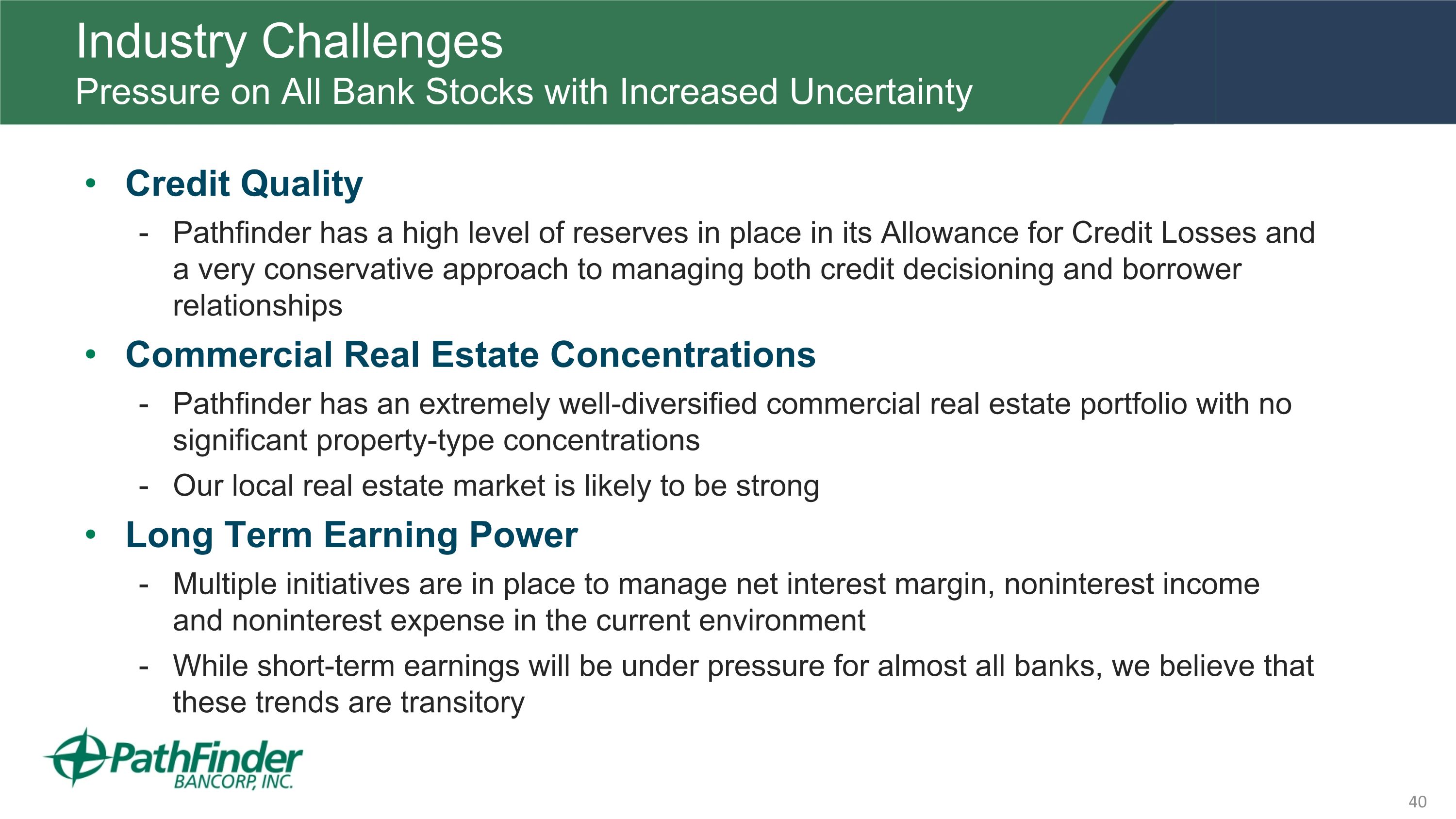 Industry Challenges
Pressure on All Bank Stocks with Increased Uncertainty

• Credit Quality
- Pathfinder has a high level of reserves in place in its Allowance for Credit Losses and a very conservative approach to managing both credit decisioning and borrower relationships

• Commercial Real Estate Concentrations
- Pathfinder has an extremely well-diversified commercial real estate portfolio with no significant property-type concentrations
- Our local real estate market is likely to be strong

• Long Term Earning Power
- Multiple initiatives are in place to manage net interest margin, noninterest income and noninterest expense in the current environment
- While short-term earnings will be under pressure for almost all banks, we believe that these trends are transitory

PathFinder BANCORP, INC.

40